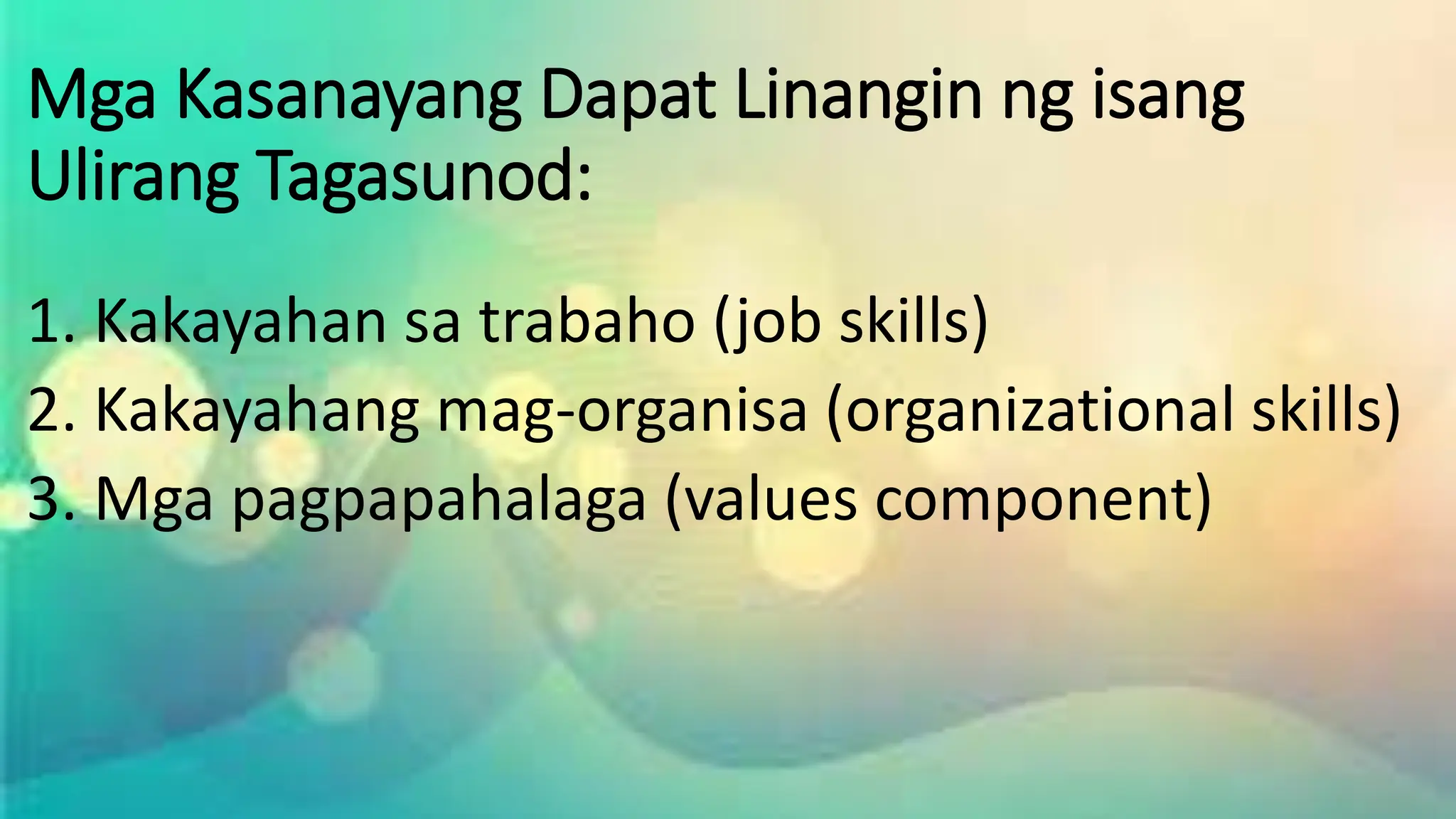 Mga Kasanayang Dapat Linangin ng isang Ulirang Tagasunod:

1. Kakayahan sa trabaho (job skills)
2. Kakayahang mag-organisa (organizational skills)
3. Mga pagpapahalaga (values component)